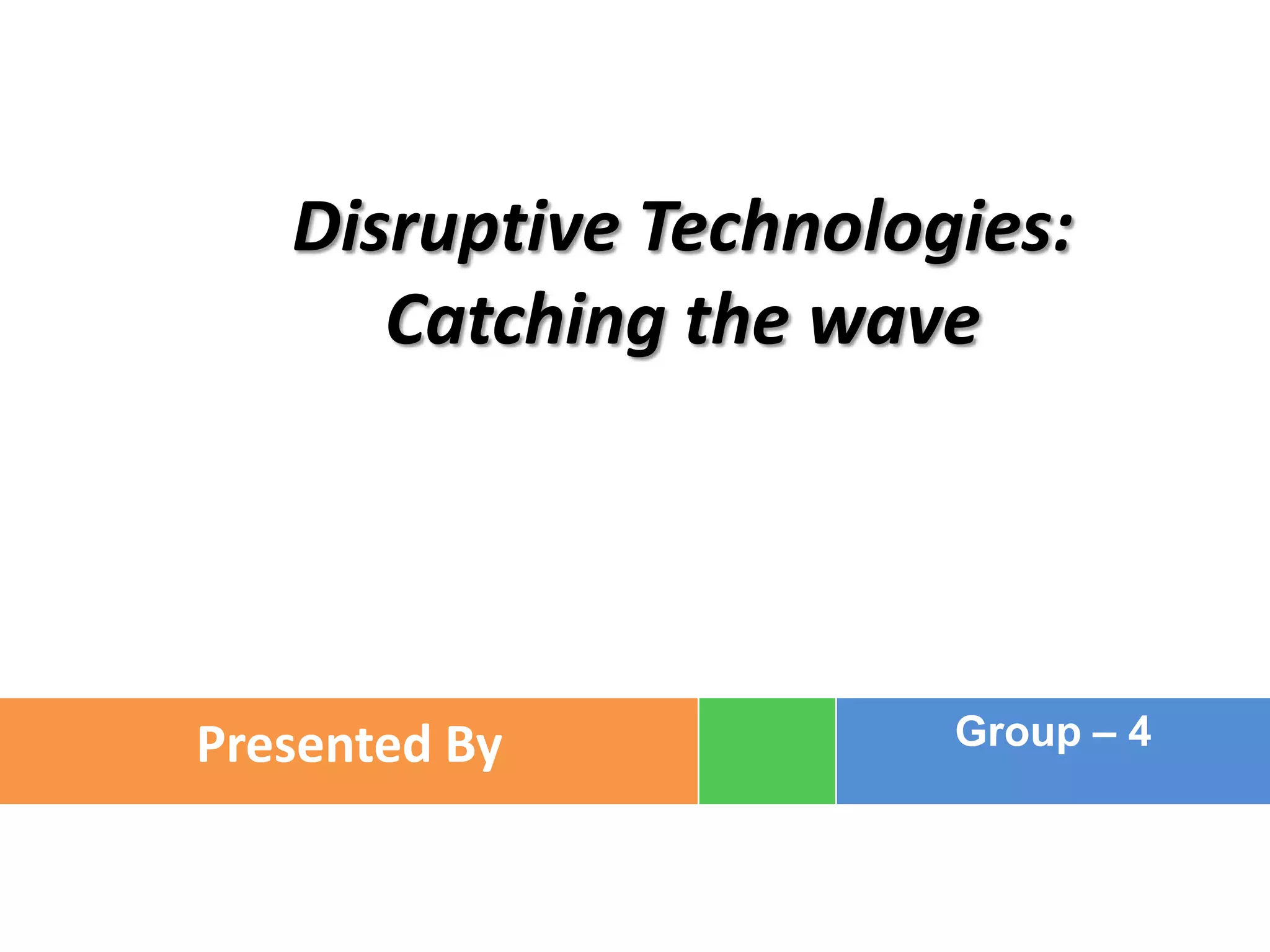 Disruptive Technologies: Catching the wave

Presented By

Group – 4